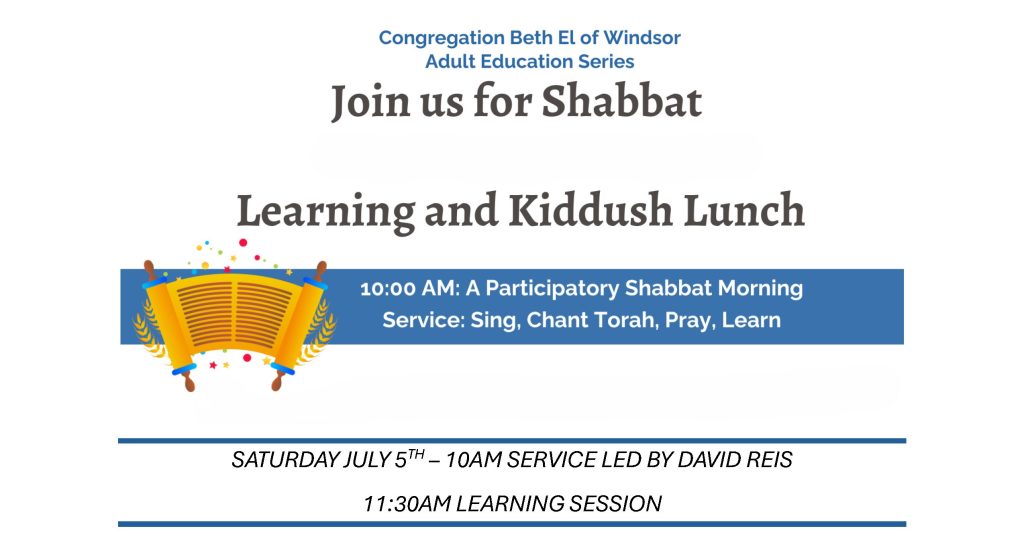 Congregation Beth El of Windsor
Adult Education Series

Join us for Shabbat

Learning and Kiddush Lunch

10:00 AM: A Participatory Shabbat Morning Service: Sing, Chant Torah, Pray, Learn

SATURDAY JULY 5$^{TH}$ – 10AM SERVICE LED BY DAVID REIS

11:30AM LEARNING SESSION